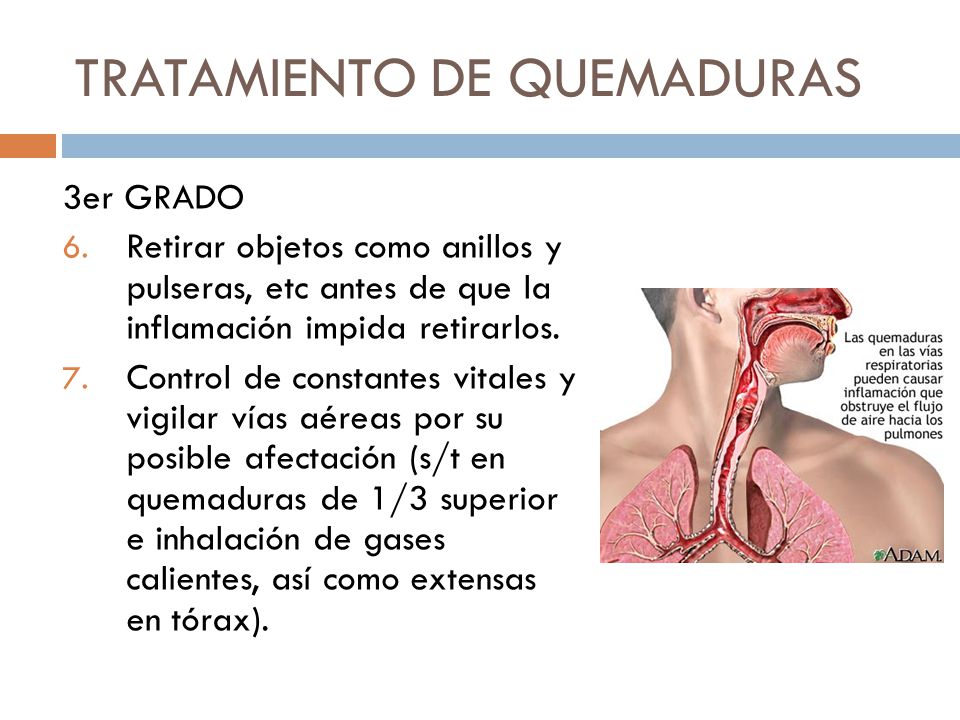 TRATAMIENTO DE QUEMADURAS

3er GRADO

6. Retirar objetos como anillos y pulseras, etc antes de que la inflamación impida retirarlos.

7. Control de constantes vitales y vigilar vías aéreas por su posible afectación (s/t en quemaduras de 1/3 superior e inhalación de gases calientes, así como extensas en tórax).

Las quemaduras en las vías respiratorias pueden causar inflamación que obstruye el flujo de aire hacia los pulmones

ADAM.